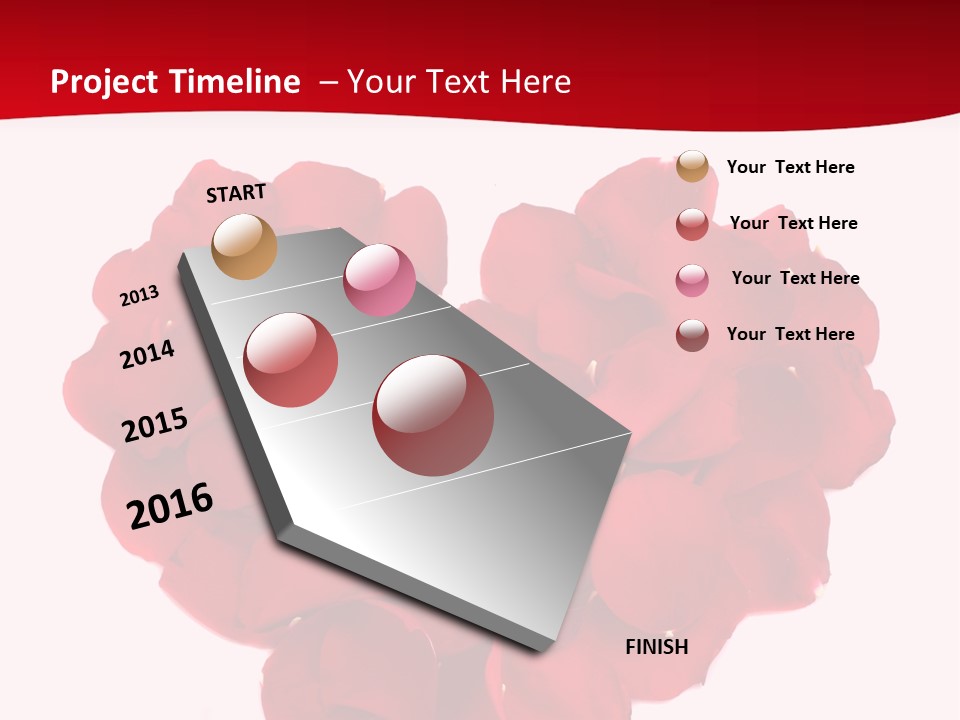 Project Timeline – Your Text Here

START

2013

2014

2015

2016

FINISH

Your Text Here

Your Text Here

Your Text Here

Your Text Here